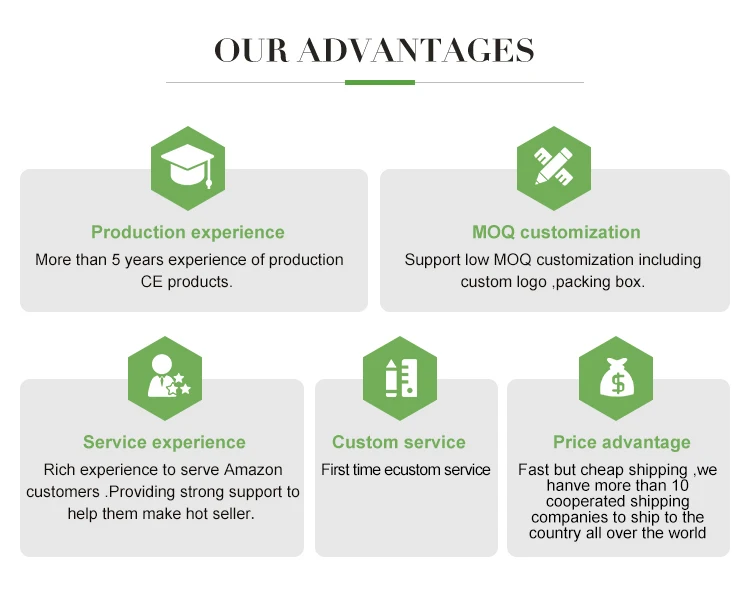 OUR ADVANTAGES

Production experience
More than 5 years experience of production CE products.

MOQ customization
Support low MOQ customization including custom logo ,packing box.

Service experience
Rich experience to serve Amazon customers .Providing strong support to help them make hot seller.

Custom service
First time ecustom service

Price advantage
Fast but cheap shipping ,we hanve more than 10 cooperated shipping companies to ship to the country all over the world